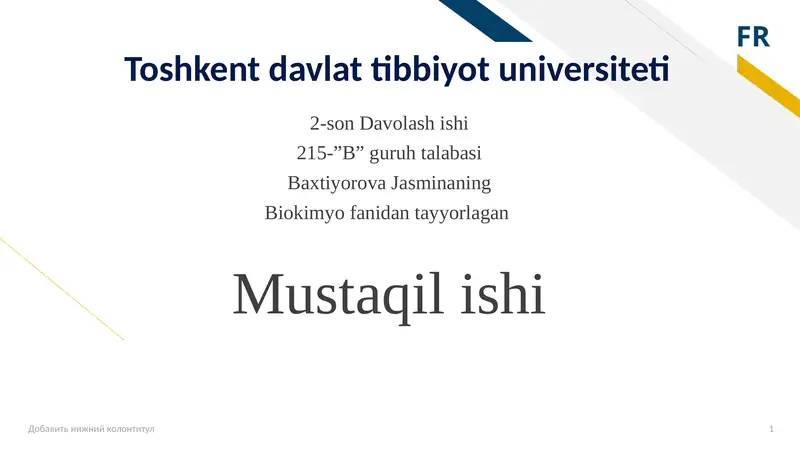 FR

Toshkent davlat tibbiyot universiteti

2-son Davolash ishi
215-”B” guruh talabasi
Baxtiyorova Jasminaning
Biokimyo fanidan tayyorlagan

Mustaqil ishi

Добавить нижний колонтитул

1